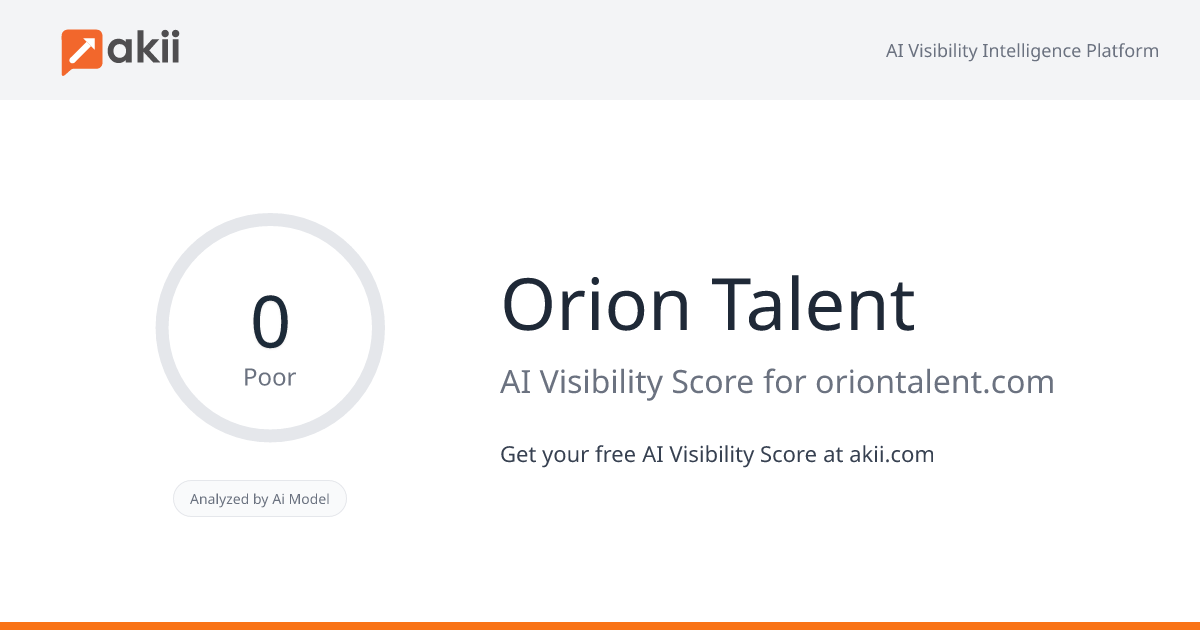 akii

AI Visibility Intelligence Platform

0

Poor

Analyzed by Ai Model

Orion Talent

AI Visibility Score for oriontalent.com

Get your free AI Visibility Score at akii.com